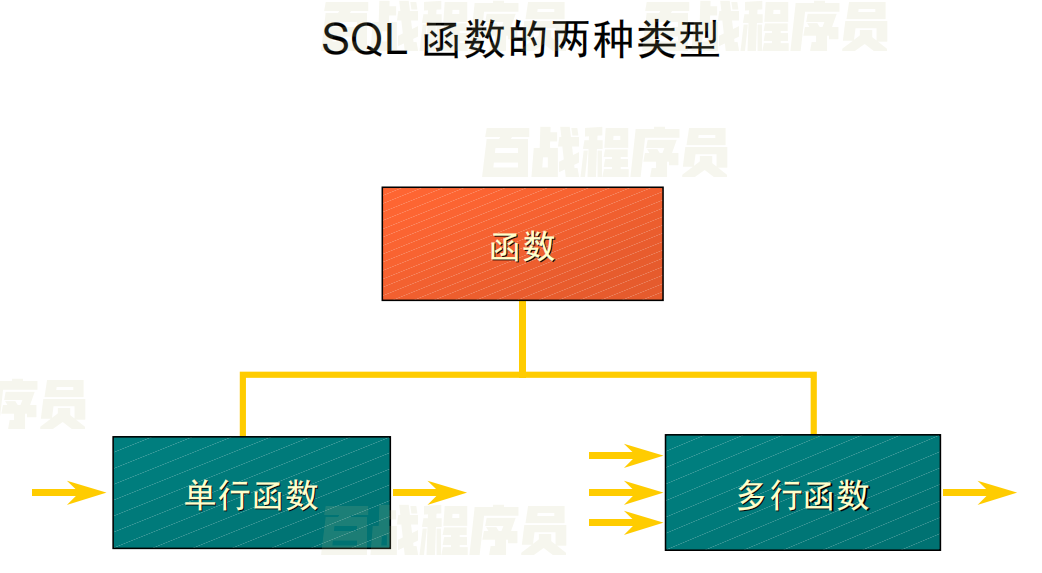 SQL 函数的两种类型

百战程序员

函数

单行函数

多行函数